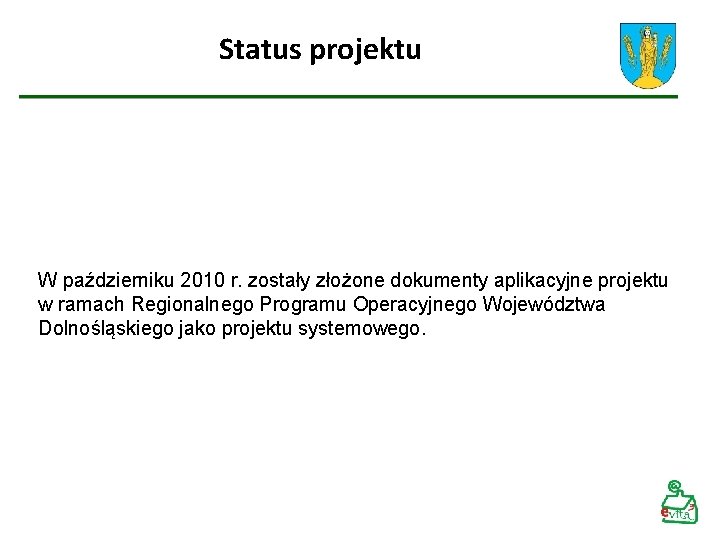 Status projektu

W październiku 2010 r. zostały złożone dokumenty aplikacyjne projektu w ramach Regionalnego Programu Operacyjnego Województwa Dolnośląskiego jako projektu systemowego.

evita